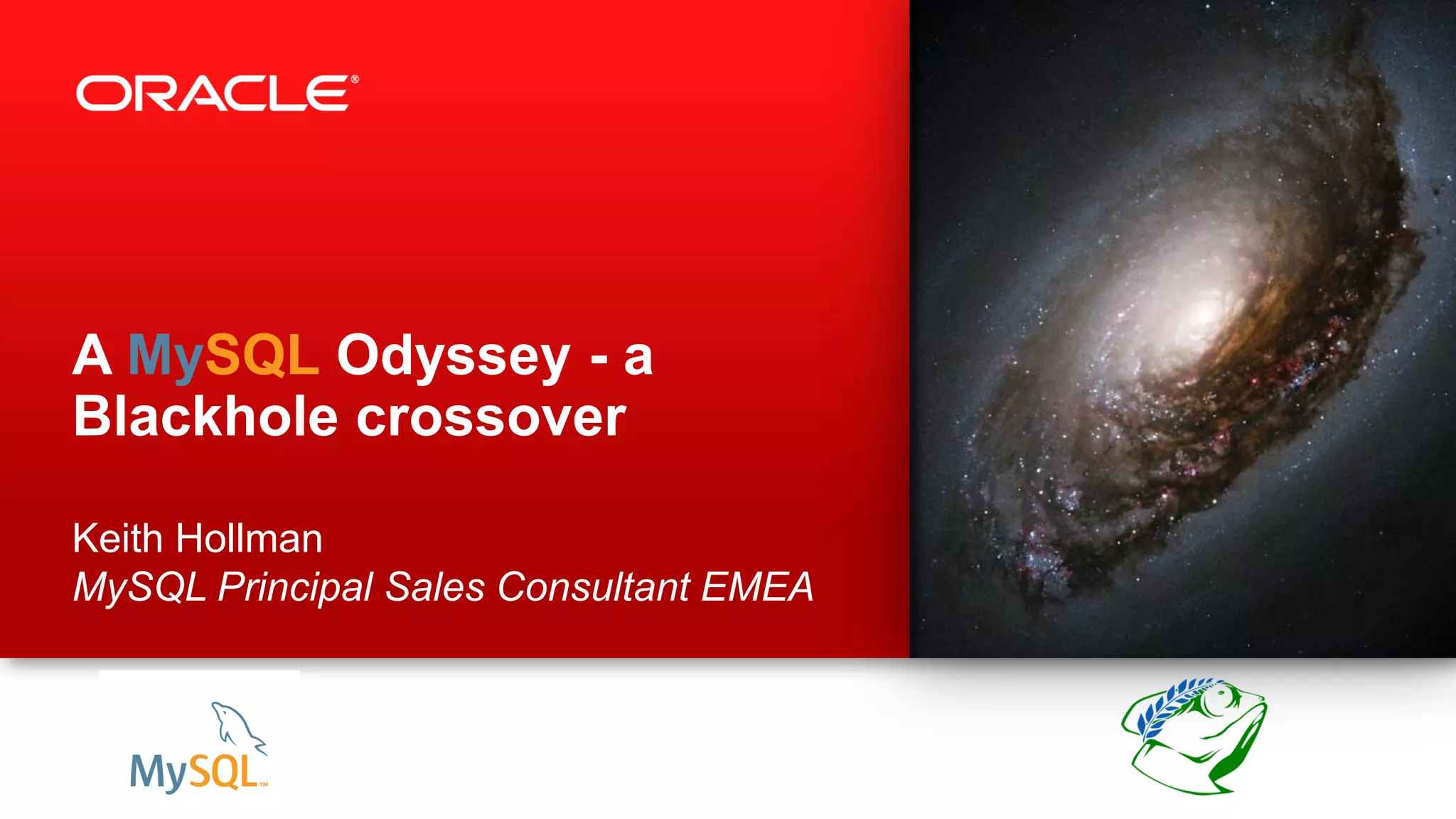 ORACLE®

A MySQL Odyssey - a Blackhole crossover

Keith Hollman
MySQL Principal Sales Consultant EMEA

MySQL™